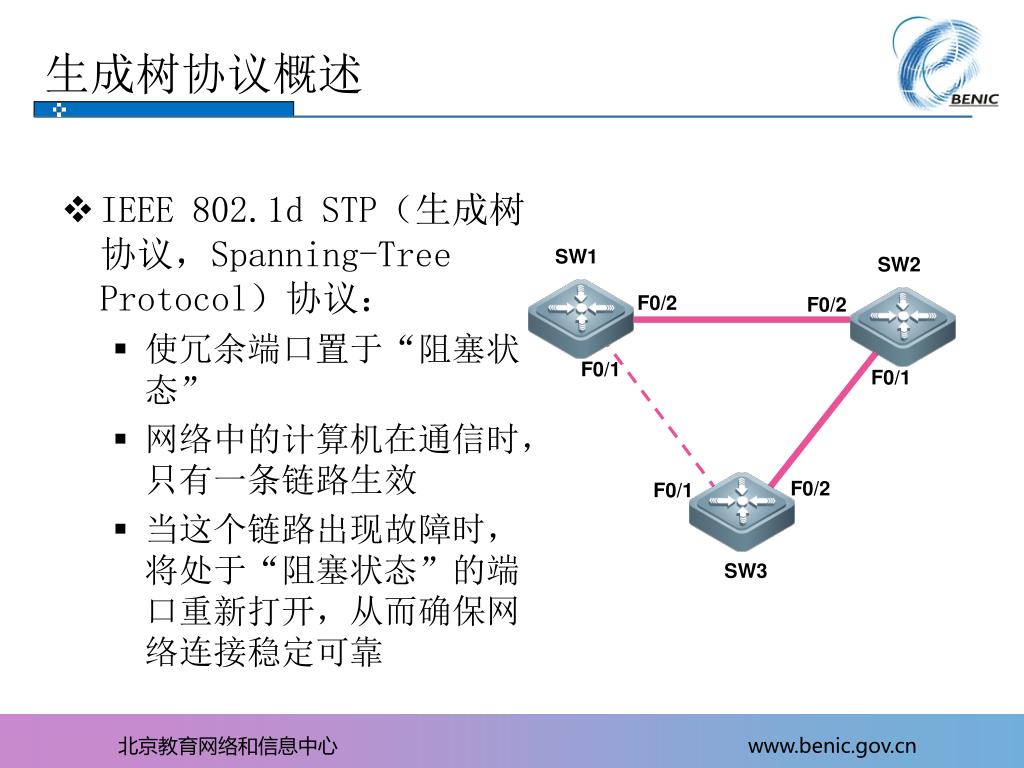 生成树协议概述

BENIC

❖ IEEE 802.1d STP（生成树协议，Spanning-Tree Protocol）协议：

▪ 使冗余端口置于“阻塞状态”

▪ 网络中的计算机在通信时，只有一条链路生效

▪ 当这个链路出现故障时，将处于“阻塞状态”的端口重新打开，从而确保网络连接稳定可靠

SW1

SW2

F0/2

F0/2

F0/1

F0/1

F0/1

F0/2

SW3

北京教育网络和信息中心

www.benic.gov.cn